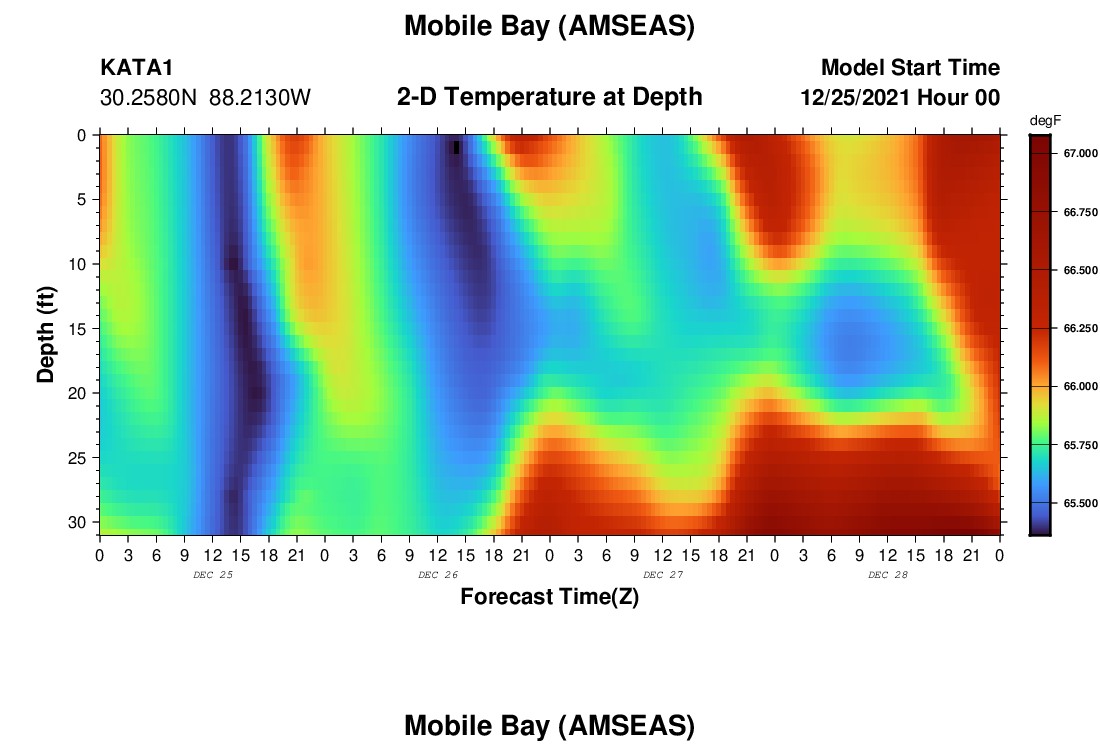 Mobile Bay (AMSEAS)

KATA1
30.2580N 88.2130W

2-D Temperature at Depth

Model Start Time
12/25/2021 Hour 00

degF
67.000
66.750
66.500
66.250
66.000
65.750
65.500

Depth (ft)
0
5
10
15
20
25
30

0 3 6 9 12 15 18 21 0 3 6 9 12 15 18 21 0 3 6 9 12 15 18 21 0 3 6 9 12 15 18 21 0

DEC 25
DEC 26
DEC 27
DEC 28

Forecast Time(Z)

Mobile Bay (AMSEAS)